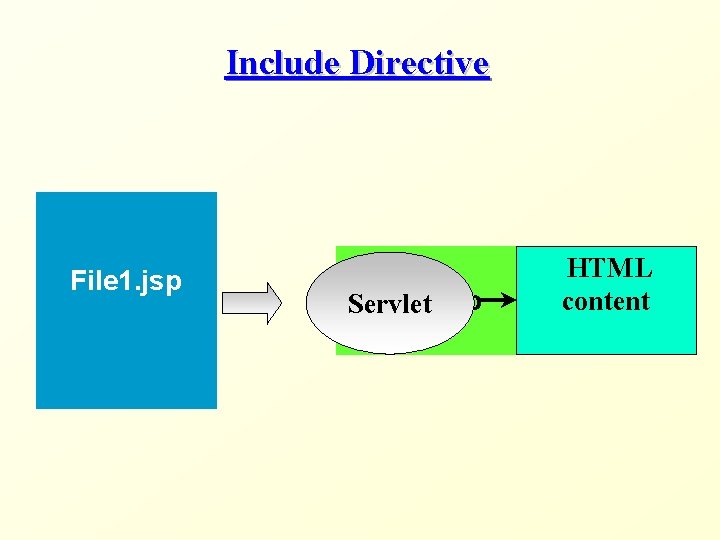 Include Directive

File1.jsp

Servlet

HTML content